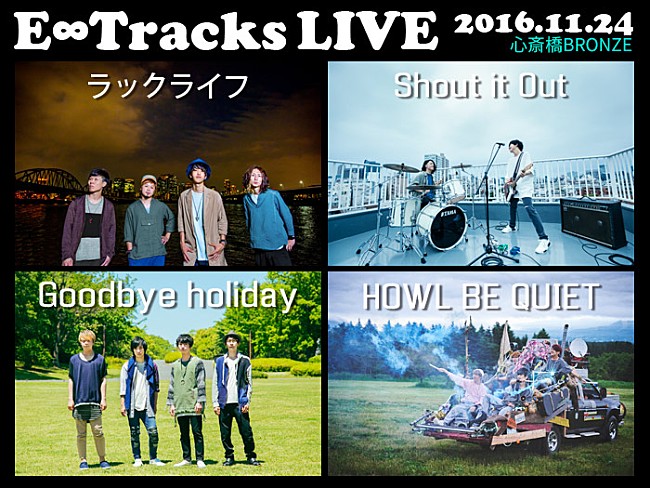 E∞Tracks LIVE

2016.11.24
心斎橋BRONZE

ラックライフ

Shout it Out

TAMA

Goodbye holiday

HOWL BE QUIET